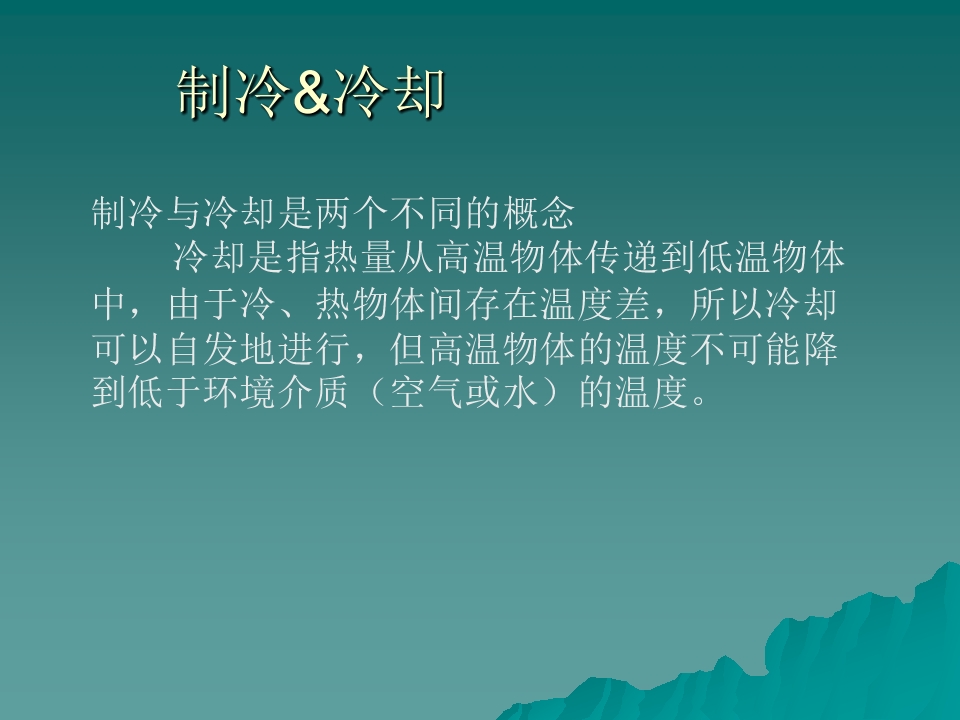 制冷&冷却

制冷与冷却是两个不同的概念

冷却是指热量从高温物体传递到低温物体中，由于冷、热物体间存在温度差，所以冷却可以自发地进行，但高温物体的温度不可能降到低于环境介质（空气或水）的温度。